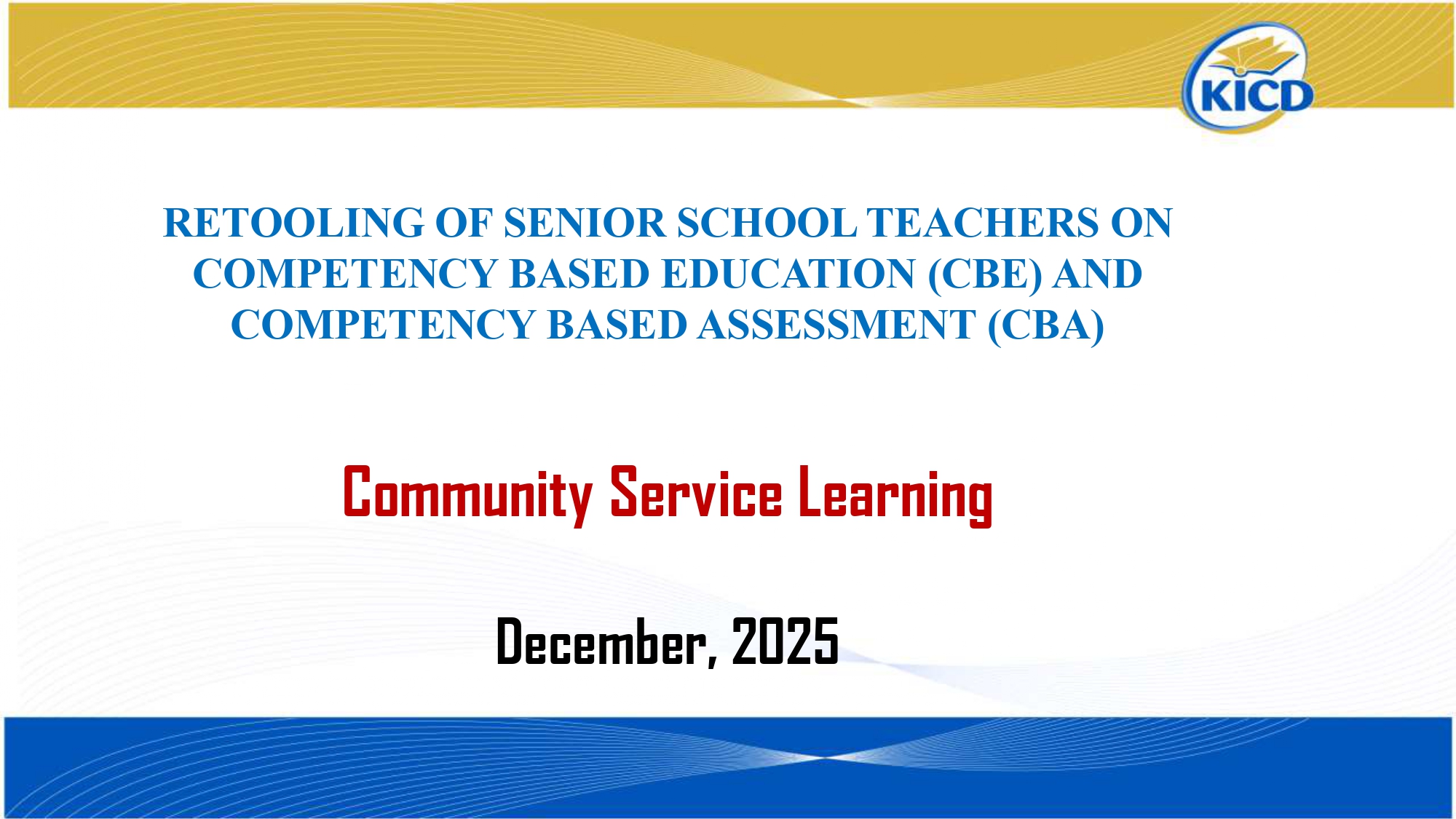 KICD

RETOOLING OF SENIOR SCHOOL TEACHERS ON COMPETENCY BASED EDUCATION (CBE) AND COMPETENCY BASED ASSESSMENT (CBA)

Community Service Learning

December, 2025